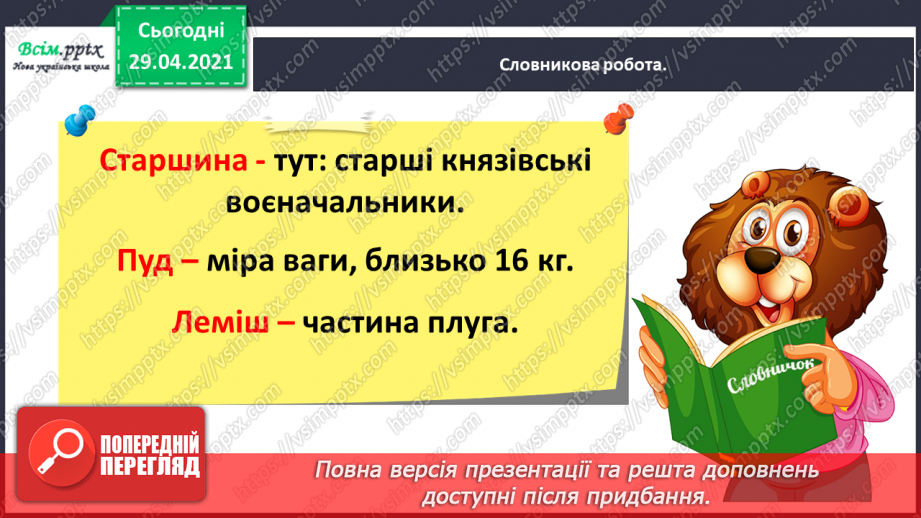 Всім.pptx
Нова українська школа

Сьогодні
29.04.2021

Словникова робота.

Старшина - тут: старші князівські воєначальники.

Пуд – міра ваги, близько 16 кг.

Леміш – частина плуга.

Словничок

ПОПЕРЕДНІЙ ПЕРЕГЛЯД

Повна версія презентації та решта доповнень доступні після придбання.

https://vsimpptx.com